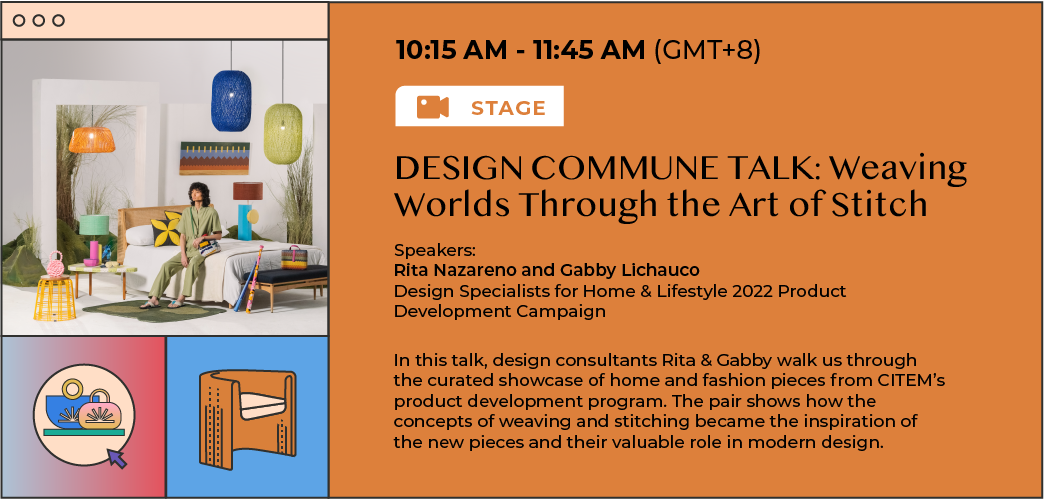 10:15 AM - 11:45 AM (GMT+8)

STAGE

DESIGN COMMUNE TALK: Weaving Worlds Through the Art of Stitch

Speakers:
Rita Nazareno and Gabby Lichauco
Design Specialists for Home & Lifestyle 2022 Product Development Campaign

In this talk, design consultants Rita & Gabby walk us through the curated showcase of home and fashion pieces from CITEM's product development program. The pair shows how the concepts of weaving and stitching became the inspiration of the new pieces and their valuable role in modern design.